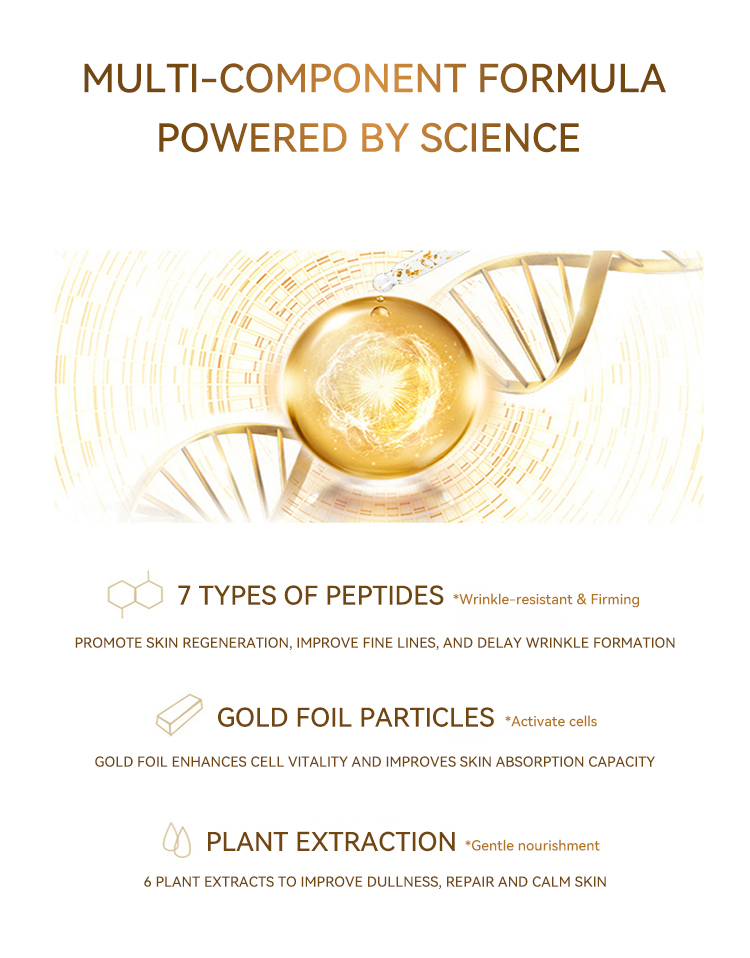 MULTI-COMPONENT FORMULA POWERED BY SCIENCE

7 TYPES OF PEPTIDES *Wrinkle-resistant & Firming

PROMOTE SKIN REGENERATION, IMPROVE FINE LINES, AND DELAY WRINKLE FORMATION

GOLD FOIL PARTICLES *Activate cells

GOLD FOIL ENHANCES CELL VITALITY AND IMPROVES SKIN ABSORPTION CAPACITY

PLANT EXTRACTION *Gentle nourishment

6 PLANT EXTRACTS TO IMPROVE DULLNESS, REPAIR AND CALM SKIN